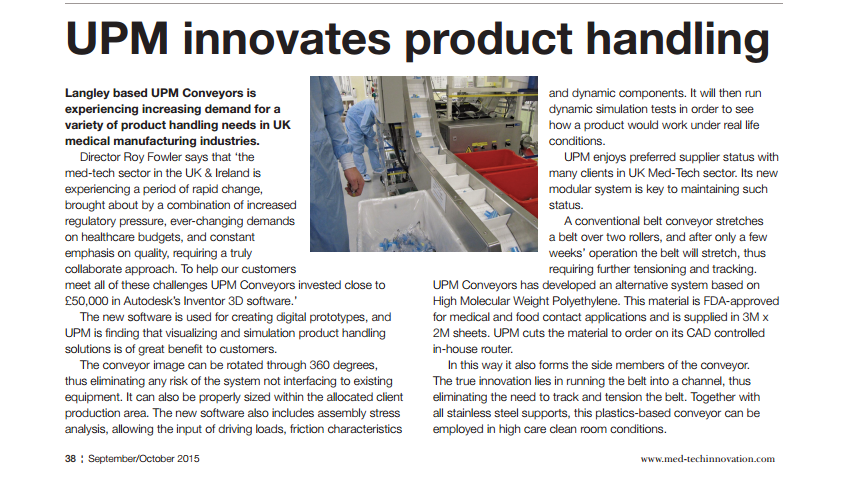 UPM innovates product handling

Langley based UPM Conveyors is experiencing increasing demand for a variety of product handling needs in UK medical manufacturing industries.

Director Roy Fowler says that 'the med-tech sector in the UK & Ireland is experiencing a period of rapid change, brought about by a combination of increased regulatory pressure, ever-changing demands on healthcare budgets, and constant emphasis on quality, requiring a truly collaborate approach. To help our customers meet all of these challenges UPM Conveyors invested close to £50,000 in Autodesk's Inventor 3D software.'

The new software is used for creating digital prototypes, and UPM is finding that visualizing and simulation product handling solutions is of great benefit to customers.

The conveyor image can be rotated through 360 degrees, thus eliminating any risk of the system not interfacing to existing equipment. It can also be properly sized within the allocated client production area. The new software also includes assembly stress analysis, allowing the input of driving loads, friction characteristics and dynamic components. It will then run dynamic simulation tests in order to see how a product would work under real life conditions.

UPM enjoys preferred supplier status with many clients in UK Med-Tech sector. Its new modular system is key to maintaining such status.

A conventional belt conveyor stretches a belt over two rollers, and after only a few weeks' operation the belt will stretch, thus requiring further tensioning and tracking. UPM Conveyors has developed an alternative system based on High Molecular Weight Polyethylene. This material is FDA-approved for medical and food contact applications and is supplied in 3M x 2M sheets. UPM cuts the material to order on its CAD controlled in-house router.

In this way it also forms the side members of the conveyor. The true innovation lies in running the belt into a channel, thus eliminating the need to track and tension the belt. Together with all stainless steel supports, this plastics-based conveyor can be employed in high care clean room conditions.

38 ¦ September/October 2015

www.med-techinnovation.com